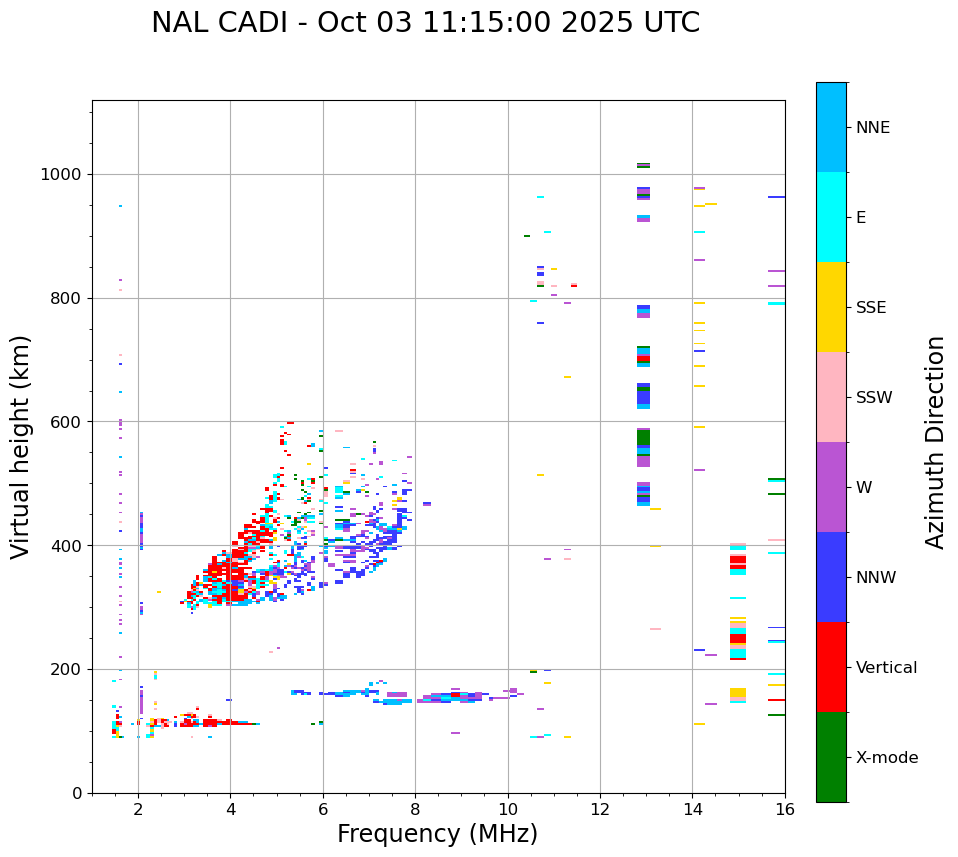 NAL CADI - Oct 03 11:15:00 2025 UTC

Virtual height (km)

1000
800
600
400
200
0

2
4
6
8
10
12
14
16

Frequency (MHz)

NNE
E
SSE
SSW
W
NNW
Vertical
X-mode

Azimuth Direction